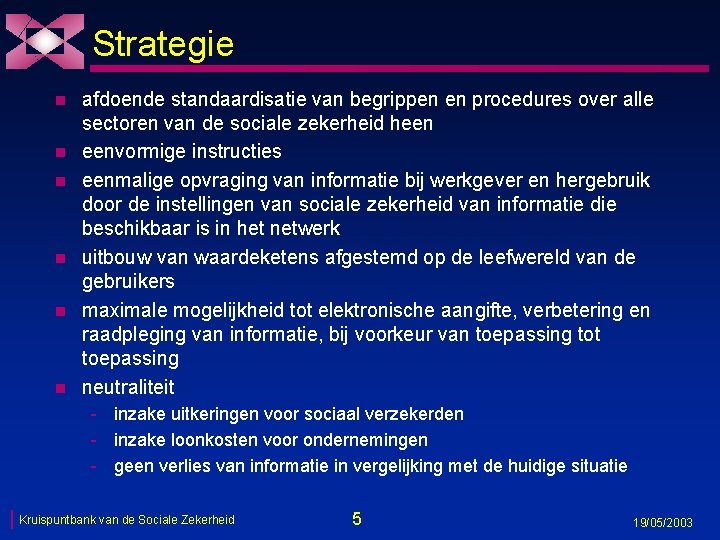 Strategie

- afdoende standaardisatie van begrippen en procedures over alle sectoren van de sociale zekerheid heen
- eenvormige instructies
- eenmalige opvraging van informatie bij werkgever en hergebruik door de instellingen van sociale zekerheid van informatie die beschikbaar is in het netwerk
- uitbouw van waardeketens afgestemd op de leefwereld van de gebruikers
- maximale mogelijkheid tot elektronische aangifte, verbetering en raadpleging van informatie, bij voorkeur van toepassing tot toepassing
- neutraliteit
  - inzake uitkeringen voor sociaal verzekerden
  - inzake loonkosten voor ondernemingen
  - geen verlies van informatie in vergelijking met de huidige situatie

Kruispuntbank van de Sociale Zekerheid 5 19/05/2003